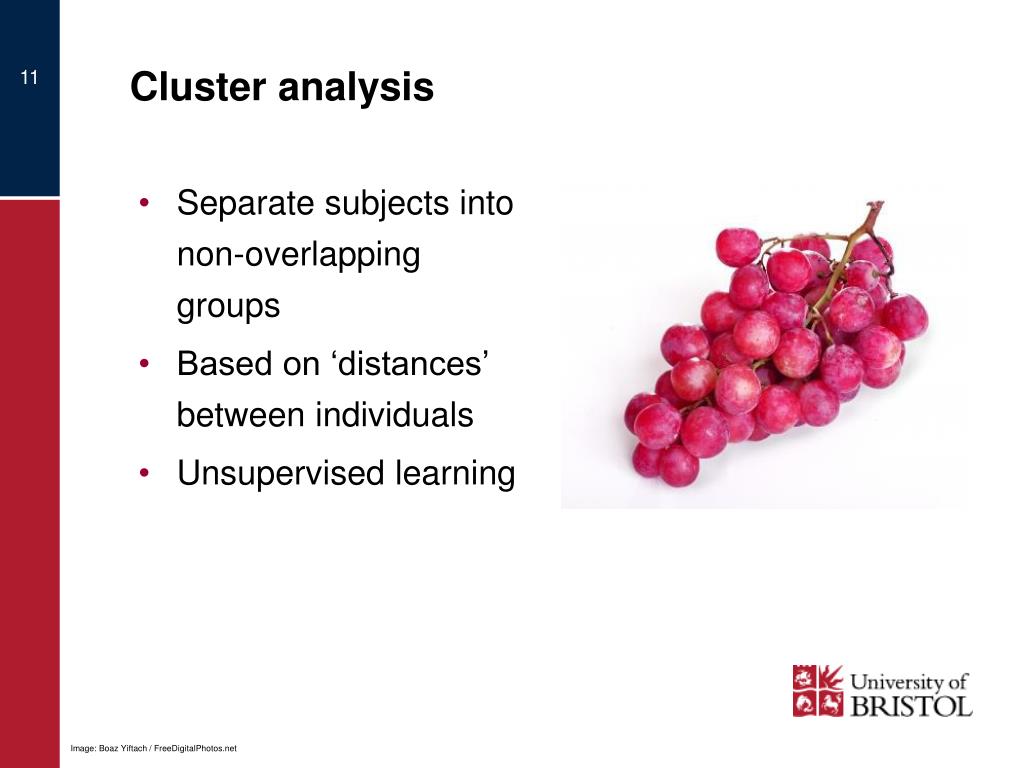 11

Cluster analysis

• Separate subjects into non-overlapping groups
• Based on ‘distances’ between individuals
• Unsupervised learning

University of BRISTOL

Image: Boaz Yiftach / FreeDigitalPhotos.net